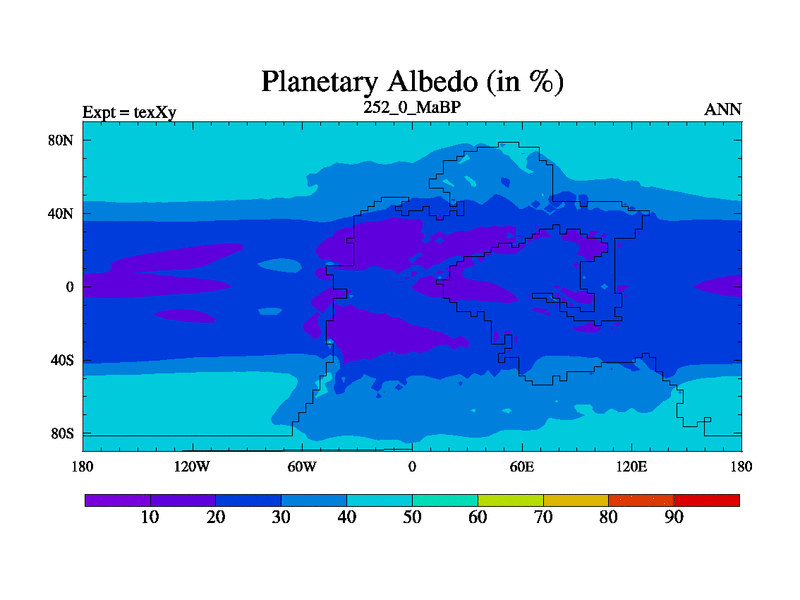 Planetary Albedo (in %)

Expt = texXy

252_0_MaBP

ANN

80N

40N

0

40S

80S

180

120W

60W

0

60E

120E

180

10

20

30

40

50

60

70

80

90